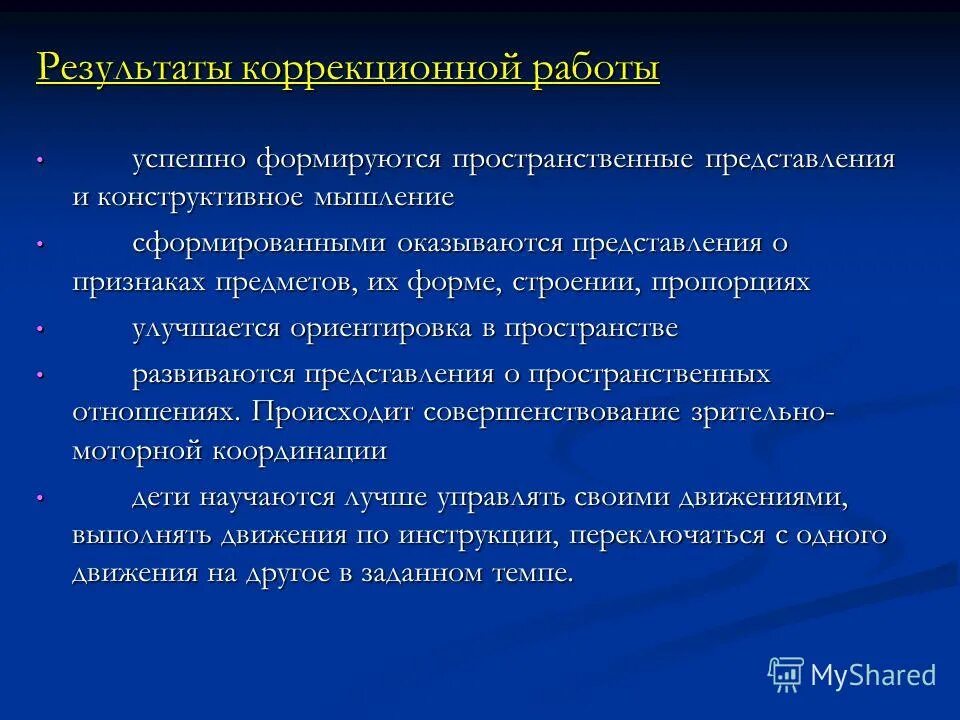 Результаты коррекционной работы

• успешно формируются пространственные представления и конструктивное мышление

• сформированными оказываются представления о признаках предметов, их форме, строении, пропорциях

• улучшается ориентировка в пространстве

• развиваются представления о пространственных отношениях. Происходит совершенствование зрительно-моторной координации

• дети научаются лучше управлять своими движениями, выполнять движения по инструкции, переключаться с одного движения на другое в заданном темпе.

MyShared